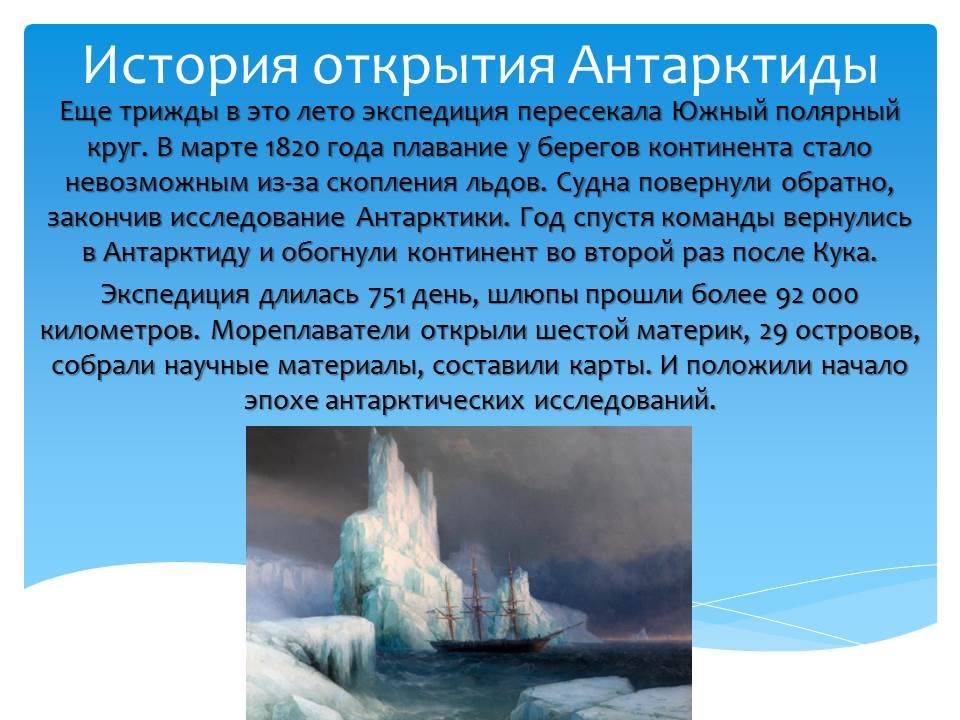 История открытия Антарктиды

Еще трижды в это лето экспедиция пересекала Южный полярный круг. В марте 1820 года плавание у берегов континента стало невозможным из-за скопления льдов. Судна повернули обратно, закончив исследование Антарктики. Год спустя команды вернулись в Антарктиду и обогнули континент во второй раз после Кука.

Экспедиция длилась 751 день, шлюпы прошли более 92 000 километров. Мореплаватели открыли шестой материк, 29 островов, собрали научные материалы, составили карты. И положили начало эпохе антарктических исследований.